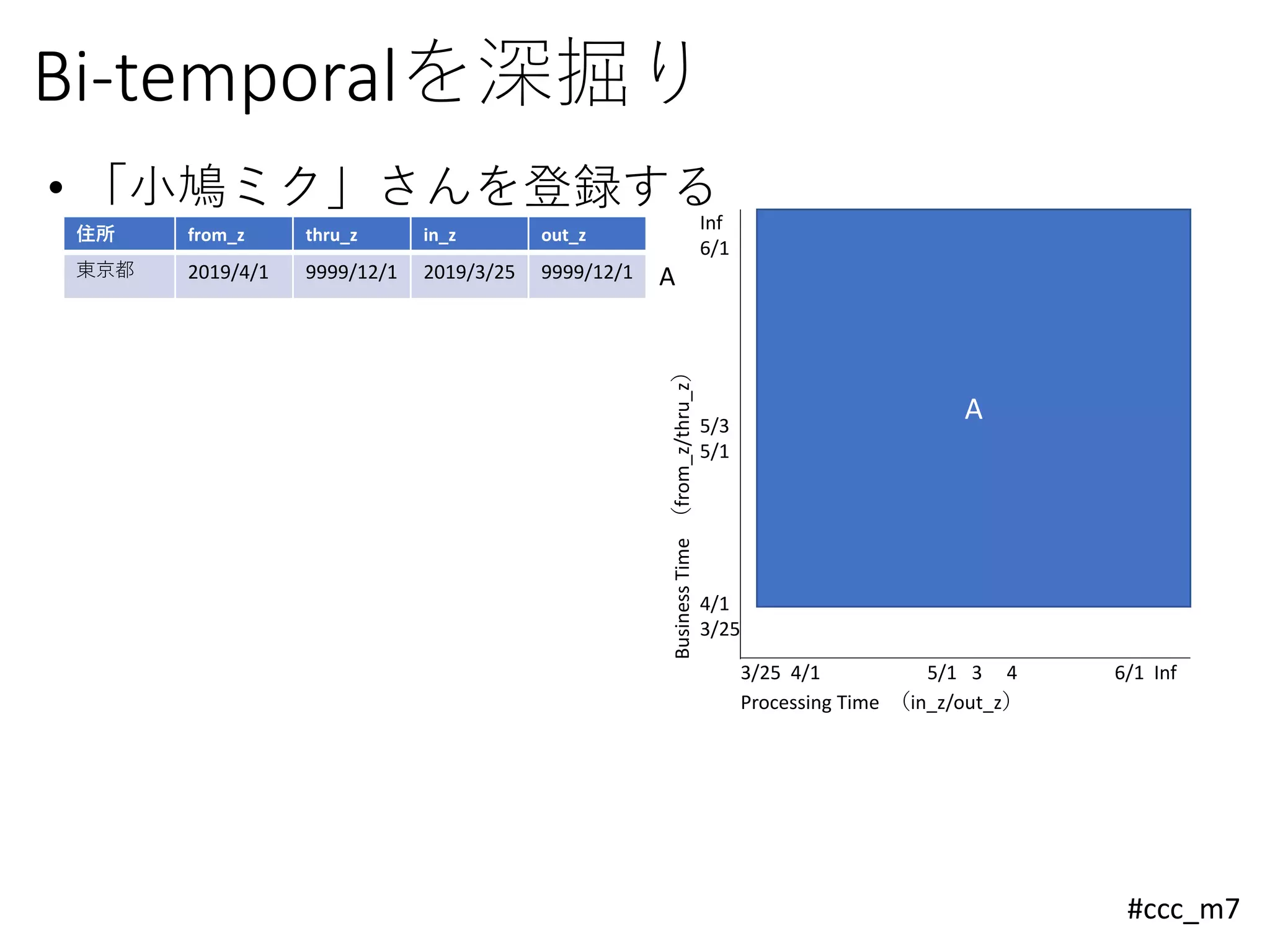 Bi-temporalを深掘り

• 「小鳩ミク」さんを登録する

| 住所 | from_z | thru_z | in_z | out_z |
|---|---|---|---|---|
| 東京都 | 2019/4/1 | 9999/12/1 | 2019/3/25 | 9999/12/1 |

A

Inf
6/1
5/3
5/1
4/1
3/25

Business Time （from_z/thru_z）

A

3/25 4/1 5/1 3 4 6/1 Inf

Processing Time （in_z/out_z）

#ccc_m7